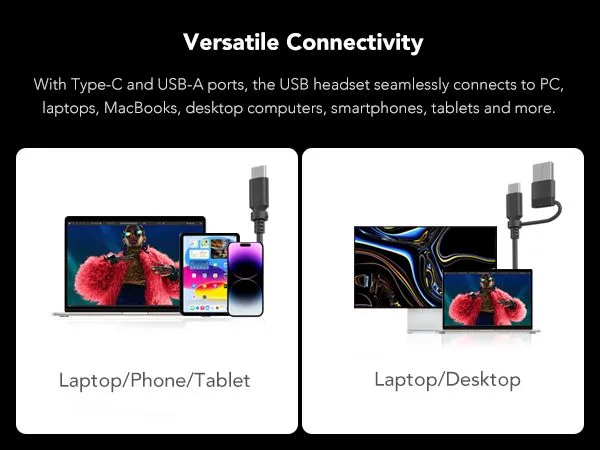 Versatile Connectivity

With Type-C and USB-A ports, the USB headset seamlessly connects to PC, laptops, MacBooks, desktop computers, smartphones, tablets and more.

Laptop/Phone/Tablet

Laptop/Desktop